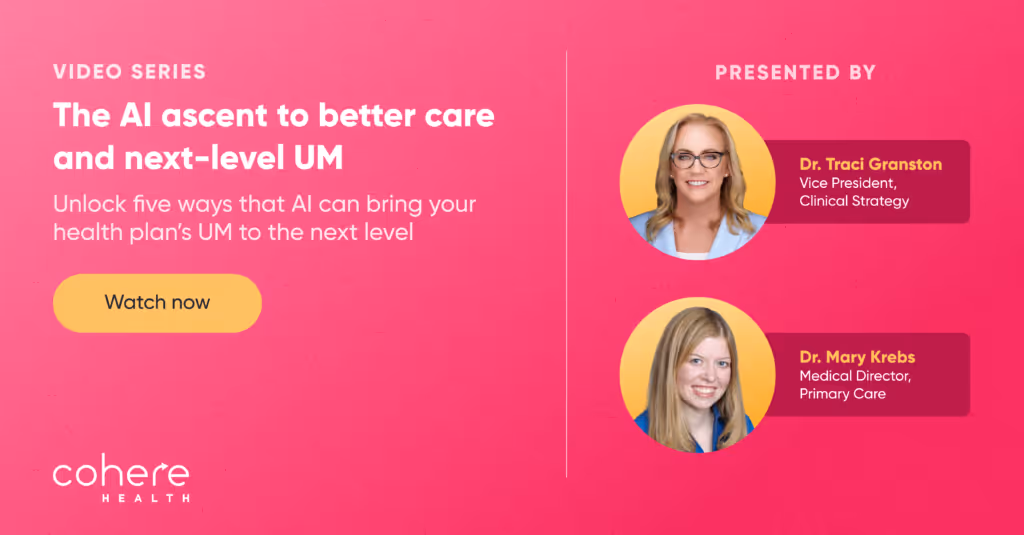 VIDEO SERIES

The AI ascent to better care and next-level UM

Unlock five ways that AI can bring your health plan's UM to the next level

Watch now

cohere
HEALTH

PRESENTED BY

Dr. Traci Granston
Vice President, Clinical Strategy

Dr. Mary Krebs
Medical Director, Primary Care